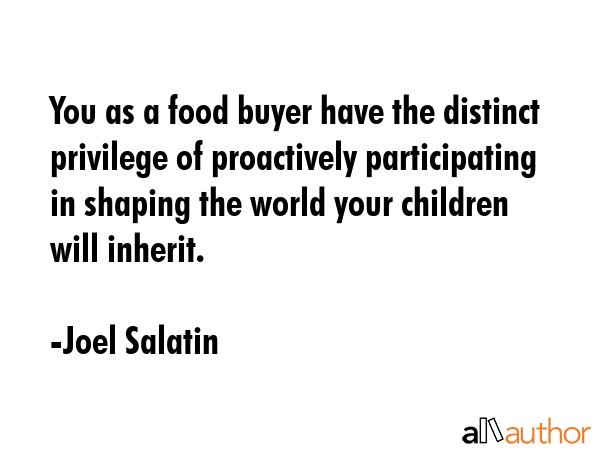 You as a food buyer have the distinct privilege of proactively participating in shaping the world your children will inherit.

-Joel Salatin

allauthor